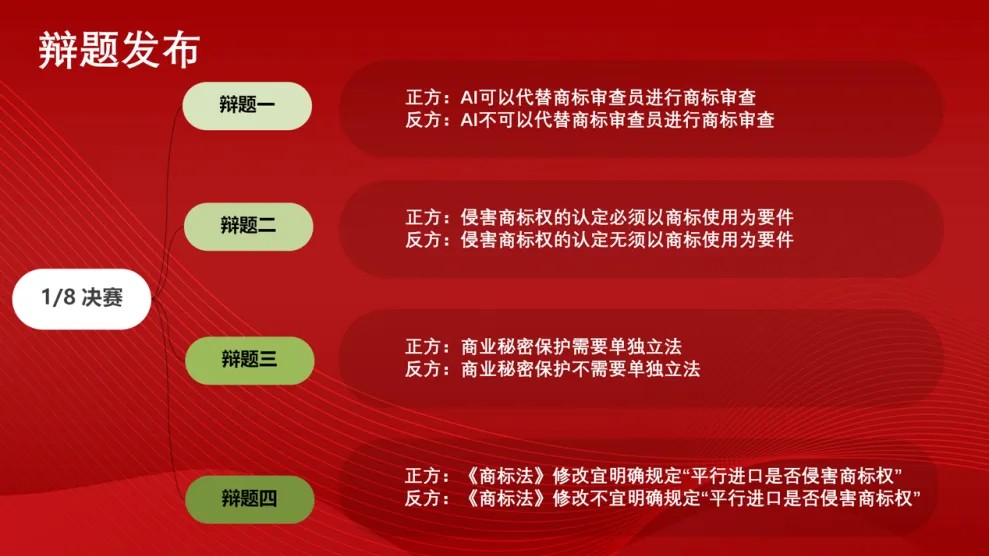 辩题发布

1/8 决赛

辩题一

正方：AI可以代替商标审查员进行商标审查
反方：AI不可以代替商标审查员进行商标审查

辩题二

正方：侵害商标权的认定必须以商标使用为要件
反方：侵害商标权的认定无须以商标使用为要件

辩题三

正方：商业秘密保护需要单独立法
反方：商业秘密保护不需要单独立法

辩题四

正方：《商标法》修改宜明确规定“平行进口是否侵害商标权”
反方：《商标法》修改不宜明确规定“平行进口是否侵害商标权”